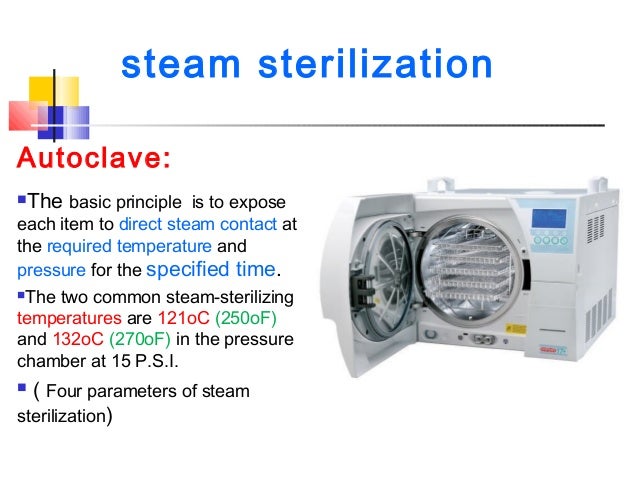 steam sterilization

Autoclave:

▪The basic principle is to expose each item to direct steam contact at the required temperature and pressure for the specified time.

▪The two common steam-sterilizing temperatures are 121oC (250oF) and 132oC (270oF) in the pressure chamber at 15 P.S.I.

▪ ( Four parameters of steam sterilization)